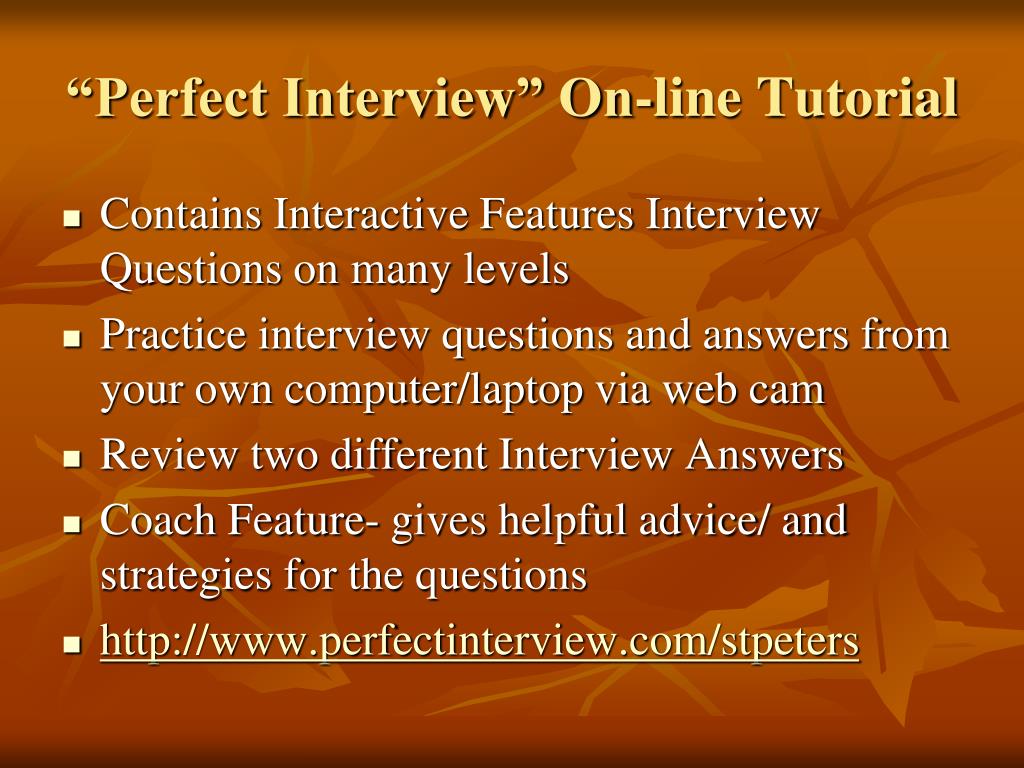 “Perfect Interview” On-line Tutorial

- Contains Interactive Features Interview Questions on many levels
- Practice interview questions and answers from your own computer/laptop via web cam
- Review two different Interview Answers
- Coach Feature- gives helpful advice/ and strategies for the questions
- http://www.perfectinterview.com/stpeters